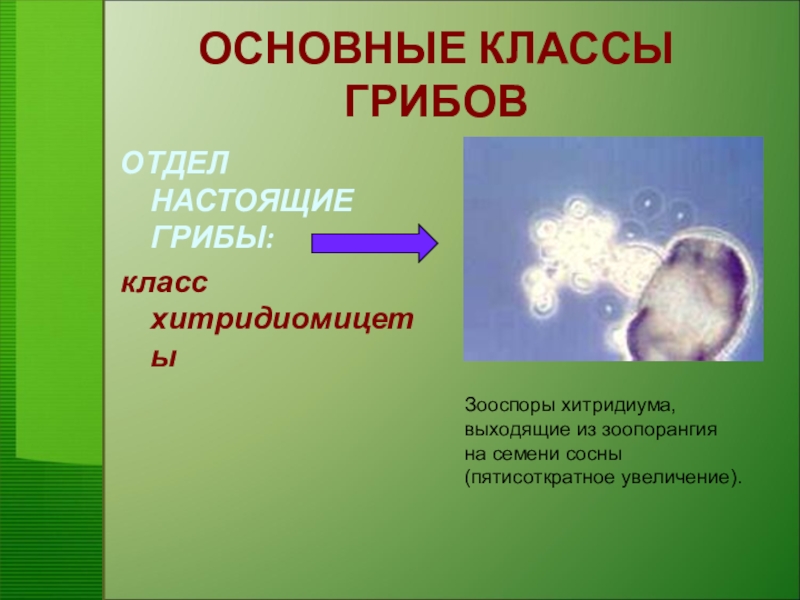 ОСНОВНЫЕ КЛАССЫ ГРИБОВ

ОТДЕЛ НАСТОЯЩИЕ ГРИБЫ:

класс хитридиомицеты

Зооспоры хитридиума, выходящие из зоопорангия на семени сосны (пятисоткратное увеличение).